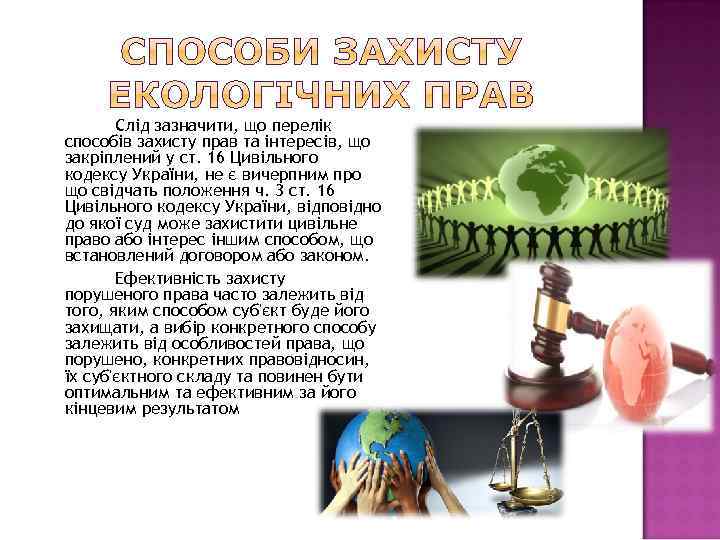 СПОСОБИ ЗАХИСТУ ЕКОЛОГІЧНИХ ПРАВ

Слід зазначити, що перелік способів захисту прав та інтересів, що закріплений у ст. 16 Цивільного кодексу України, не є вичерпним про що свідчать положення ч. 3 ст. 16 Цивільного кодексу України, відповідно до якої суд може захистити цивільне право або інтерес іншим способом, що встановлений договором або законом.

Ефективність захисту порушеного права часто залежить від того, яким способом суб'єкт буде його захищати, а вибір конкретного способу залежить від особливостей права, що порушено, конкретних правовідносин, їх суб'єктного складу та повинен бути оптимальним та ефективним за його кінцевим результатом